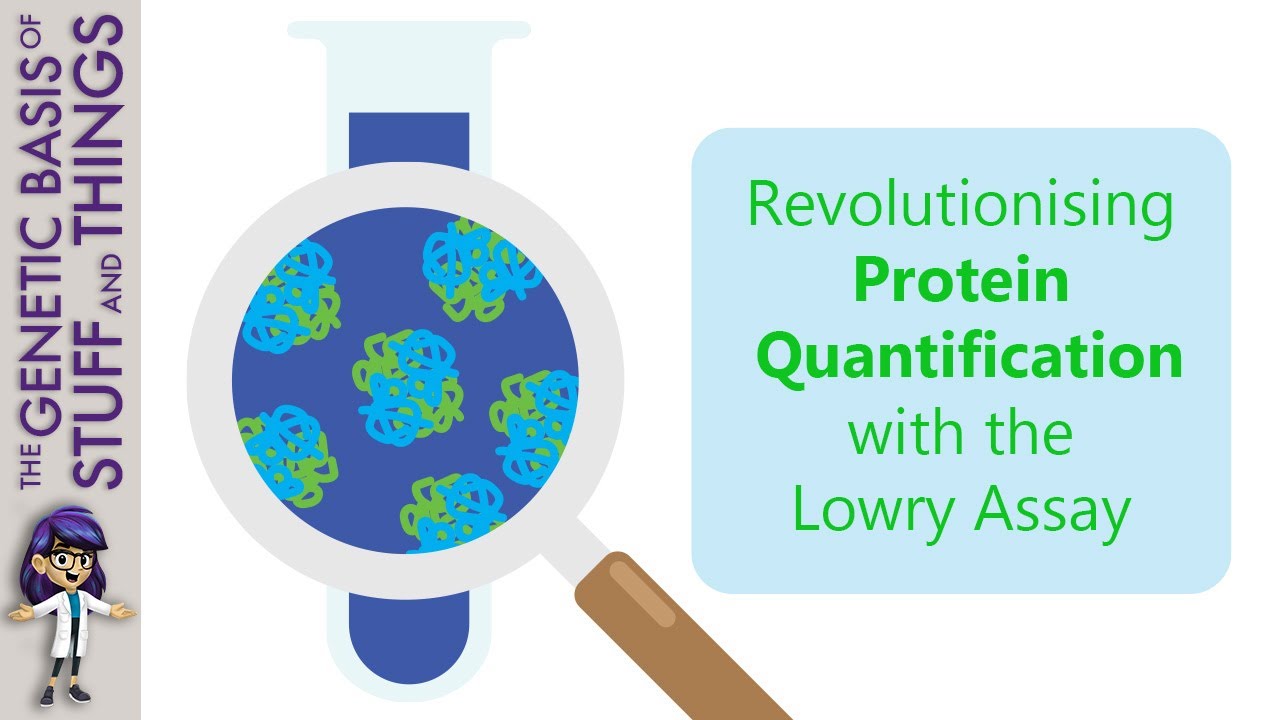 THE GENETIC BASIS OF STUFF AND THINGS

Revolutionising Protein Quantification with the Lowry Assay